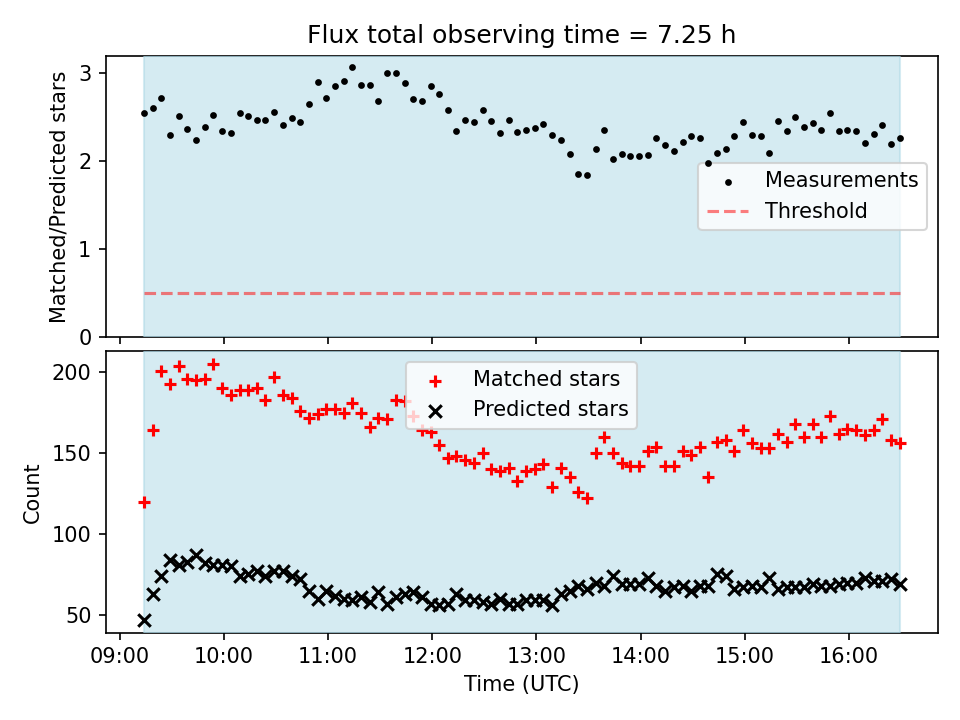 Flux total observing time = 7.25 h

Matched/Predicted stars

3
2
1
0

Measurements
Threshold

Count

200
150
100
50

Matched stars
Predicted stars

09:00 10:00 11:00 12:00 13:00 14:00 15:00 16:00

Time (UTC)